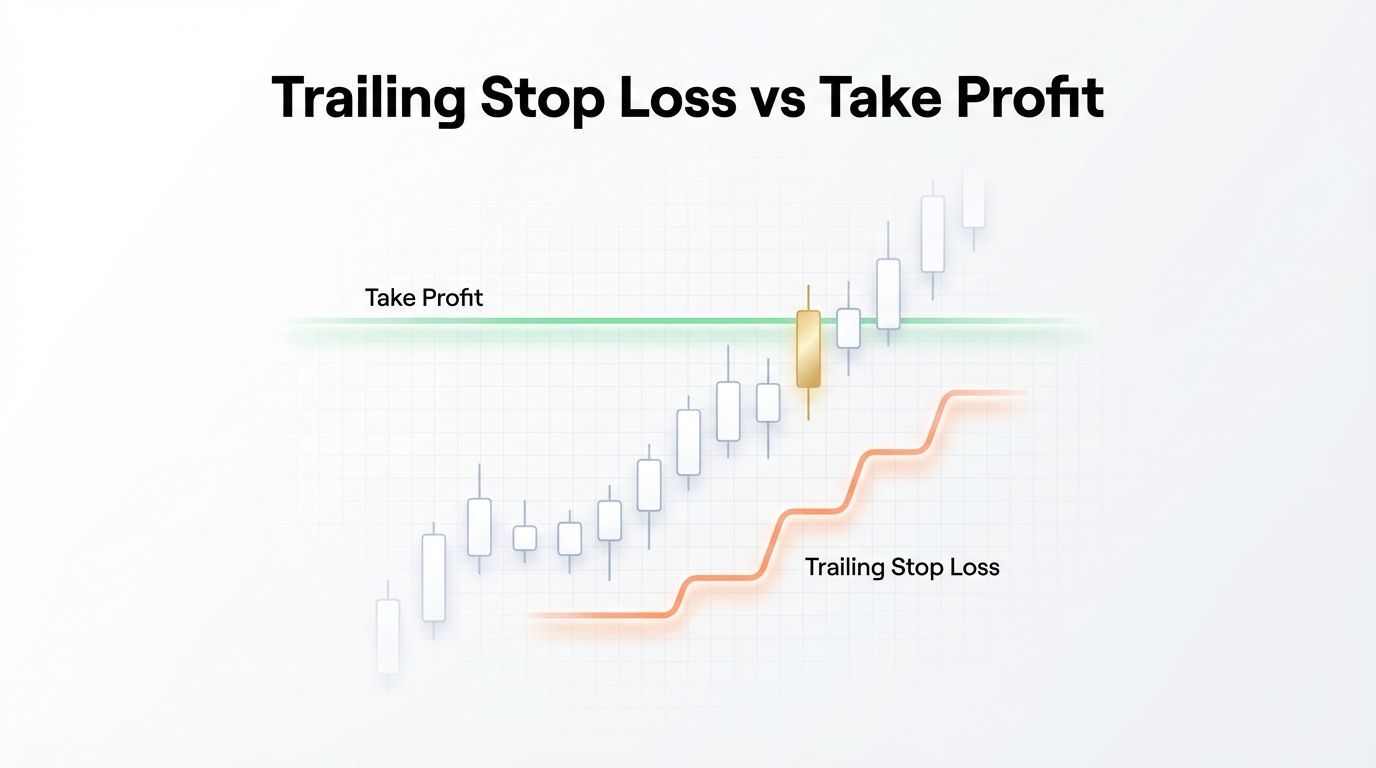 Trailing Stop Loss vs Take Profit

Take Profit

Trailing Stop Loss